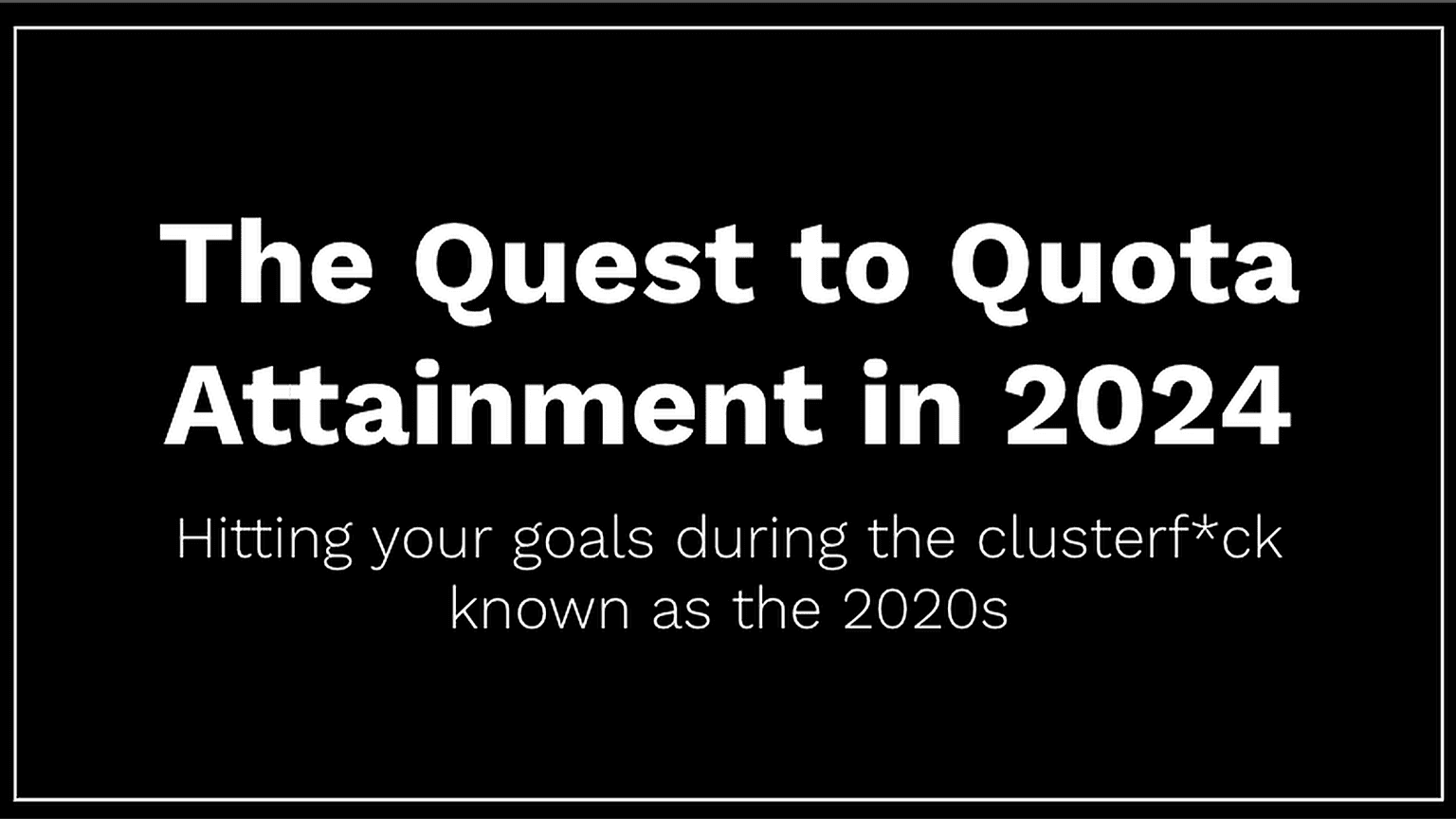 The Quest to Quota Attainment in 2024

Hitting your goals during the clusterf*ck known as the 2020s